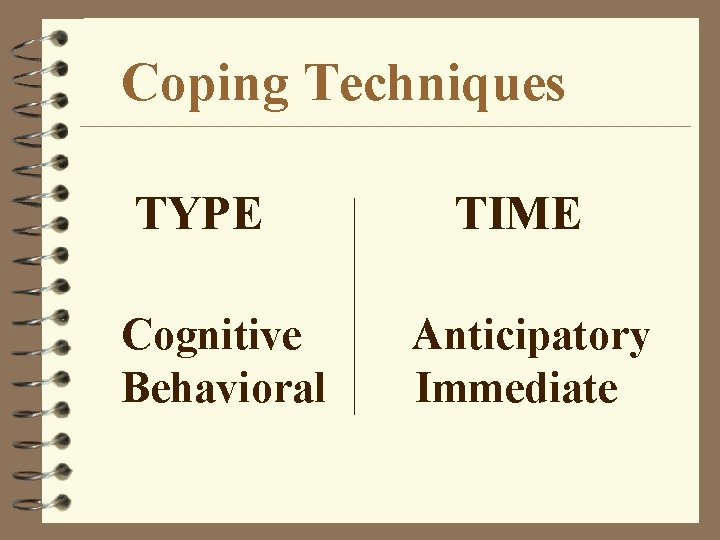 Coping Techniques

TYPE

Cognitive
Behavioral

TIME

Anticipatory
Immediate